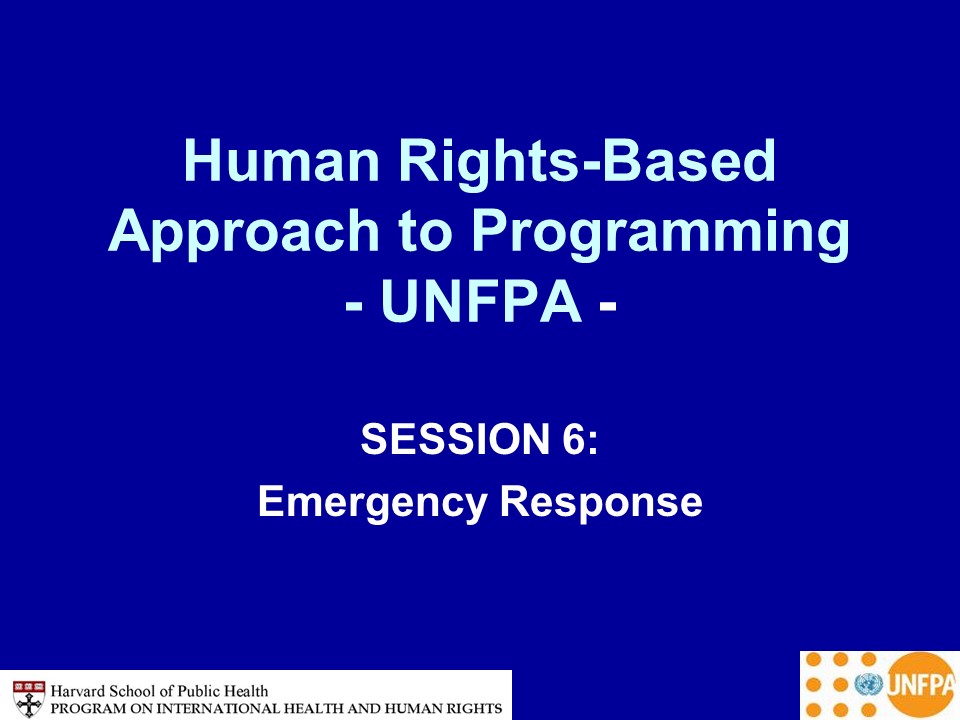 Human Rights-Based Approach to Programming - UNFPA -

SESSION 6:
Emergency Response

Harvard School of Public Health
PROGRAM ON INTERNATIONAL HEALTH AND HUMAN RIGHTS

UNFPA